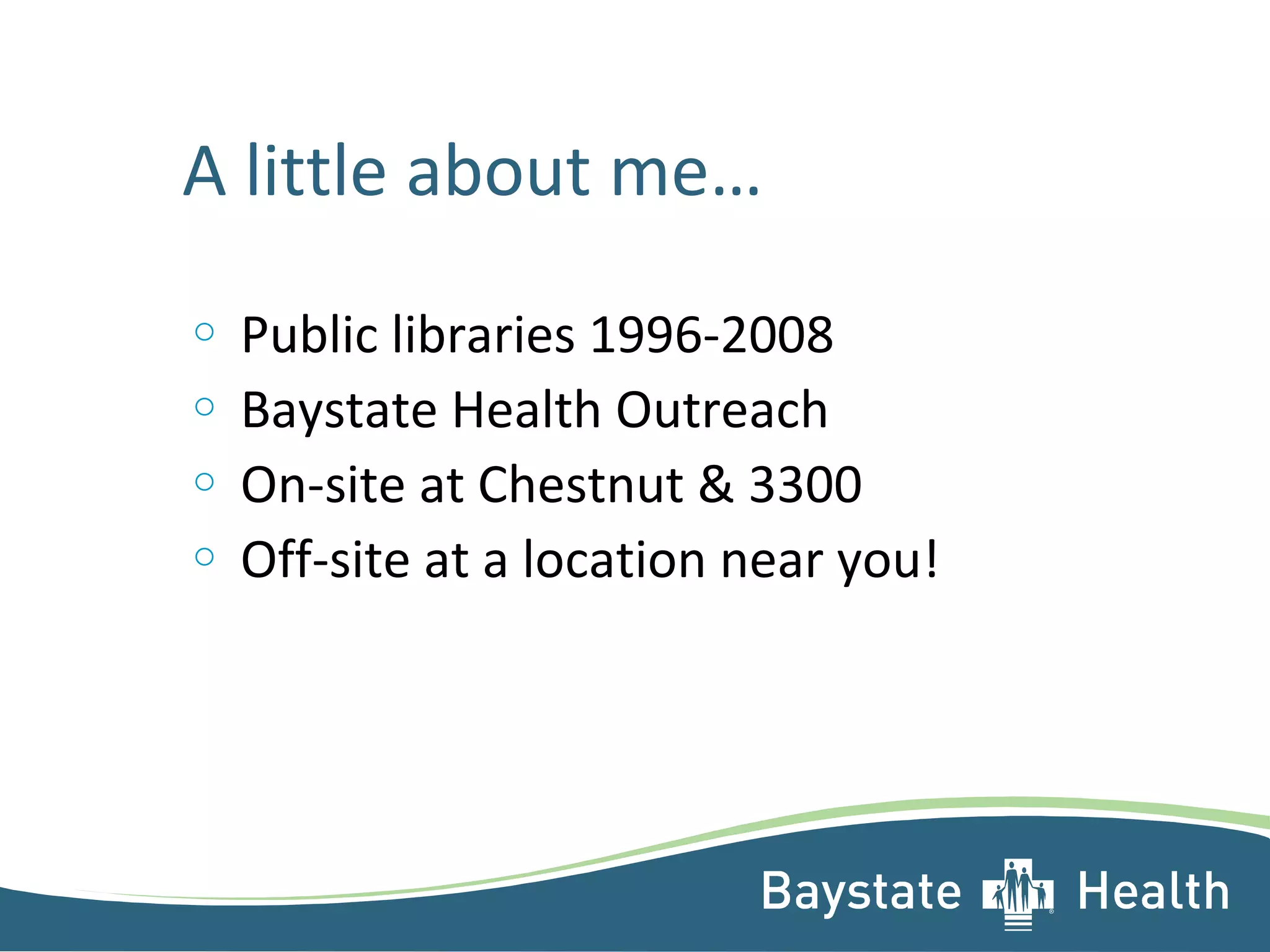 A little about me…

○ Public libraries 1996-2008
○ Baystate Health Outreach
○ On-site at Chestnut & 3300
○ Off-site at a location near you!

Baystate Health